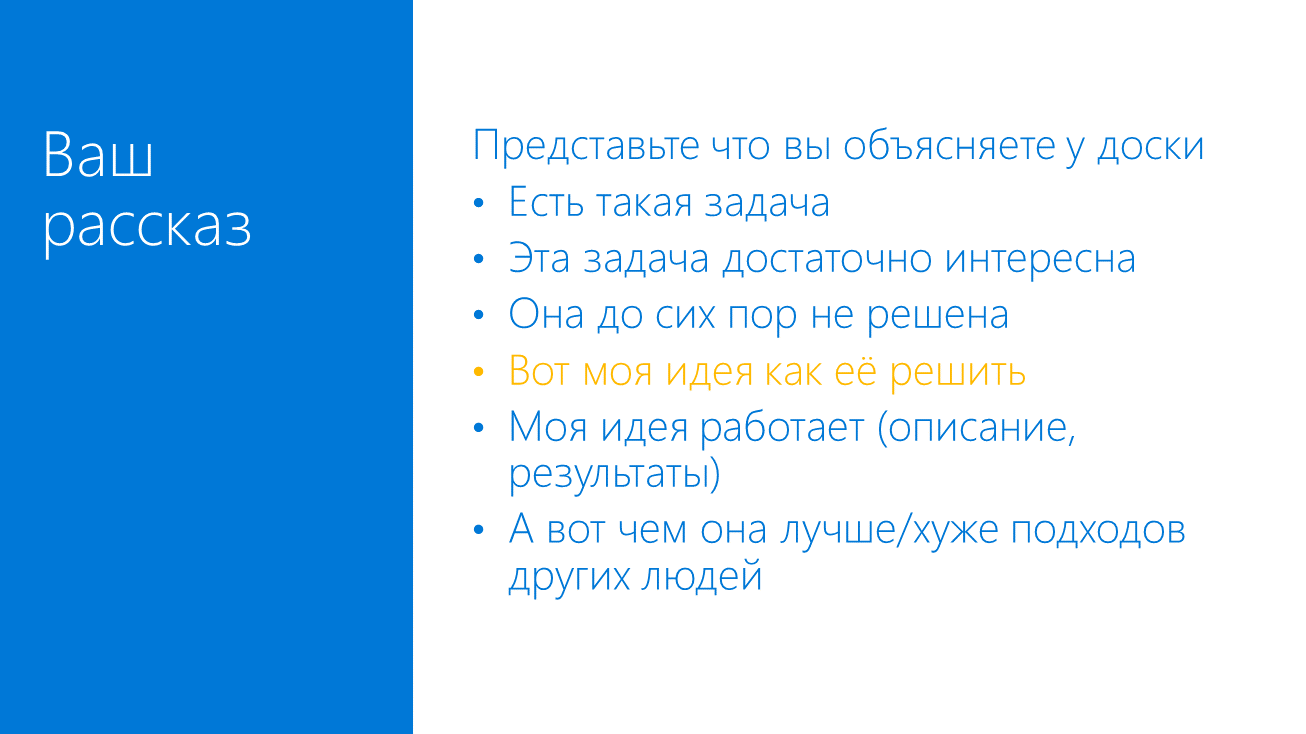 Ваш рассказ

Представьте что вы объясняете у доски

• Есть такая задача
• Эта задача достаточно интересна
• Она до сих пор не решена
• Вот моя идея как её решить
• Моя идея работает (описание, результаты)
• А вот чем она лучше/хуже подходов других людей